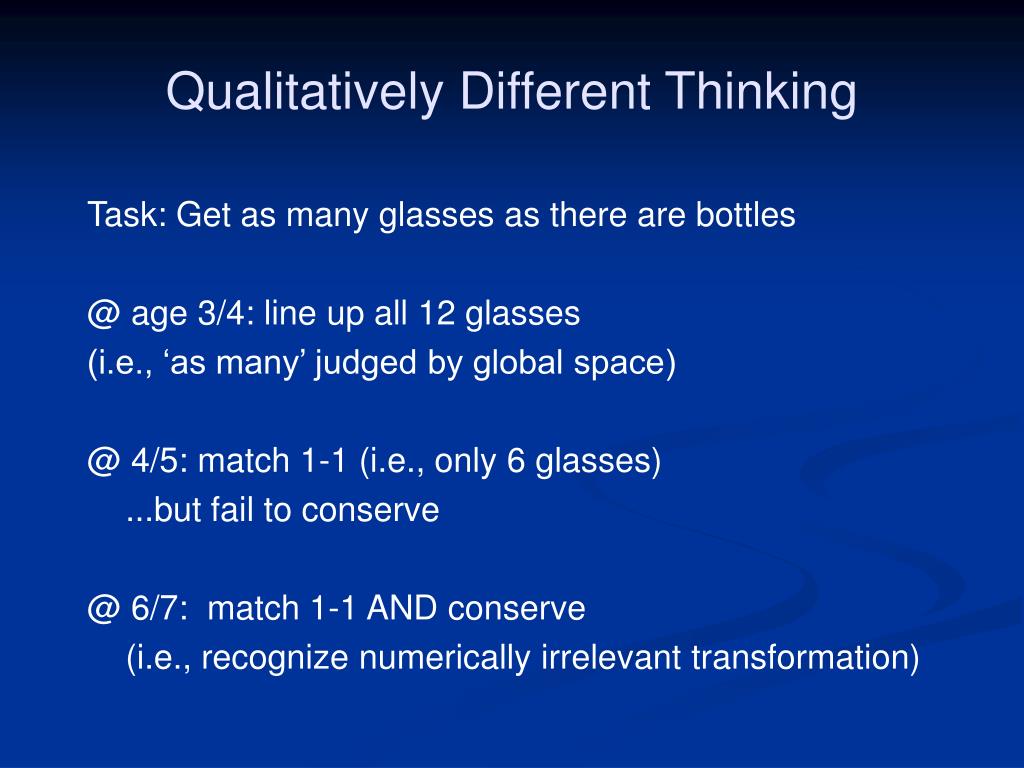 Qualitatively Different Thinking

Task: Get as many glasses as there are bottles

@ age 3/4: line up all 12 glasses
(i.e., ‘as many’ judged by global space)

@ 4/5: match 1-1 (i.e., only 6 glasses)
...but fail to conserve

@ 6/7: match 1-1 AND conserve
(i.e., recognize numerically irrelevant transformation)